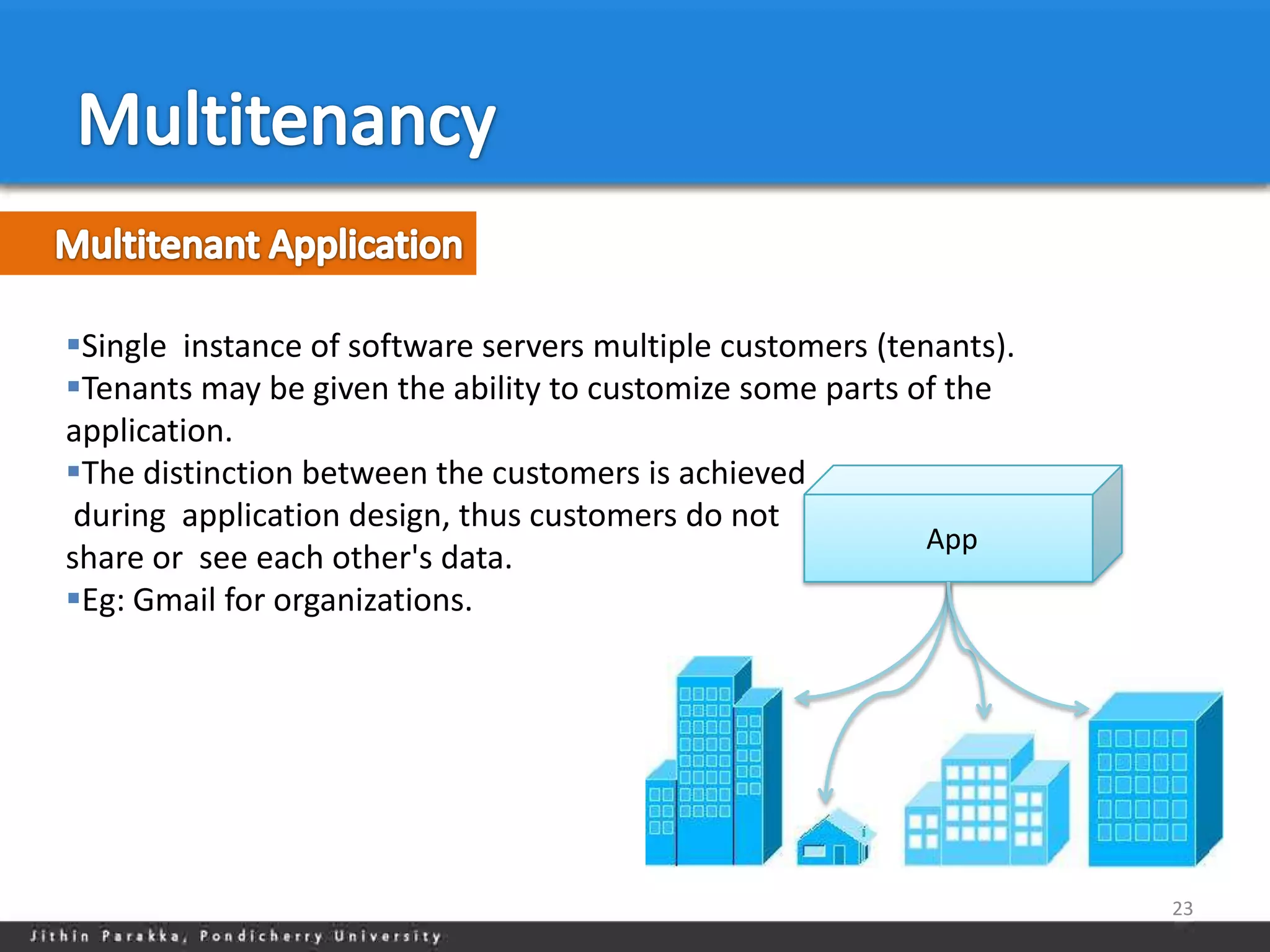 Multitenancy

Multitenant Application

▪Single instance of software servers multiple customers (tenants).
▪Tenants may be given the ability to customize some parts of the application.
▪The distinction between the customers is achieved during application design, thus customers do not share or see each other's data.
▪Eg: Gmail for organizations.

App

23

Jithin Parakka, Pondicherry University